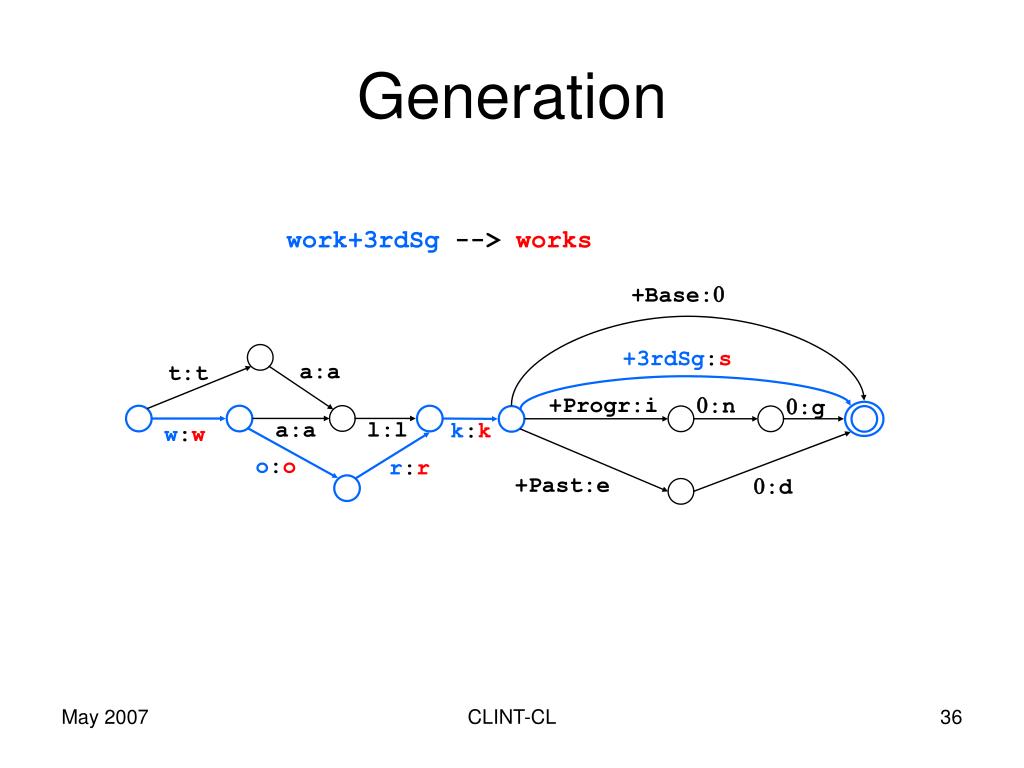 Generation

work+3rdSg --> works

+Base:0

+3rdSg:s

t:t

a:a

+Progr:i

0:n

0:g

w:w

a:a

l:l

k:k

o:o

r:r

+Past:e

0:d

May 2007

CLINT-CL

36